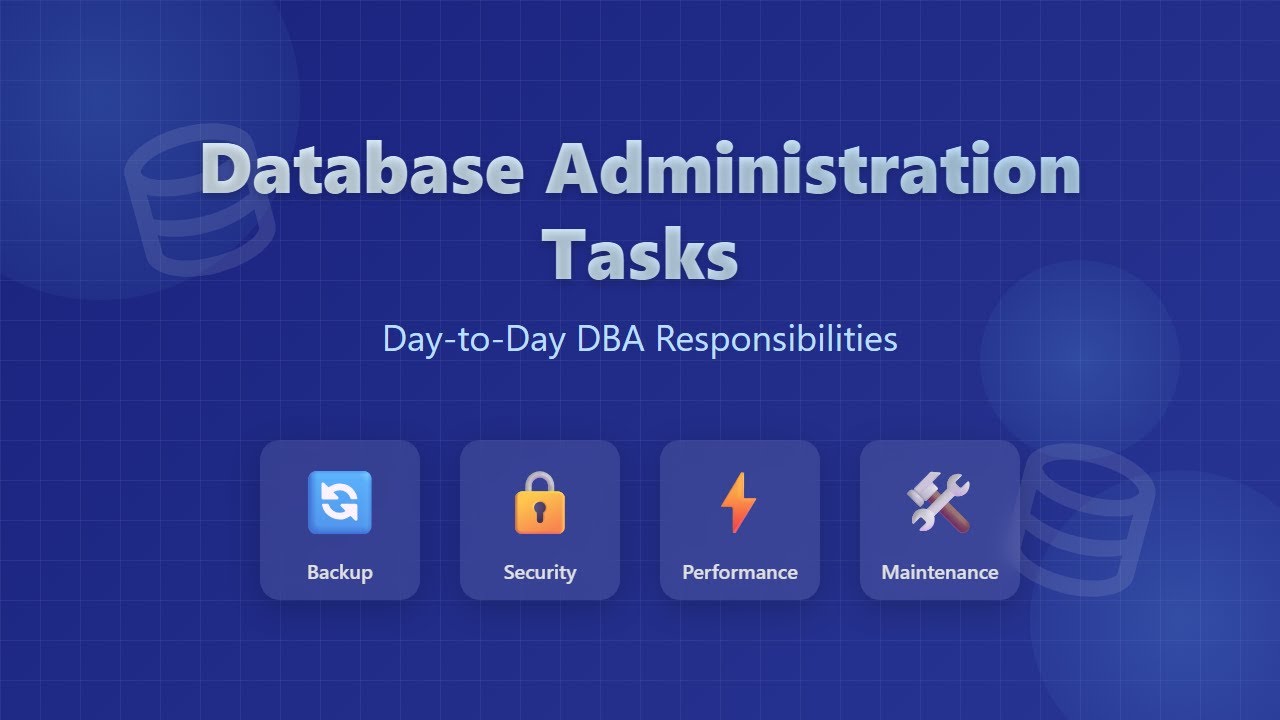 Database Administration Tasks

Day-to-Day DBA Responsibilities

Backup

Security

Performance

Maintenance